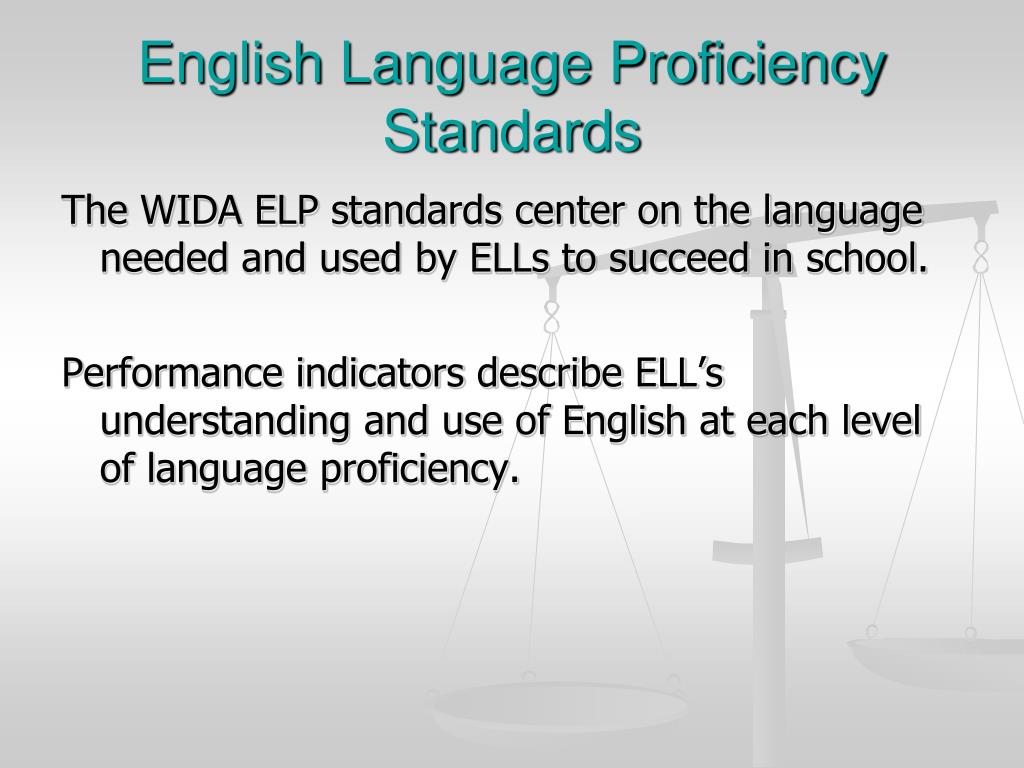 English Language Proficiency Standards

The WIDA ELP standards center on the language needed and used by ELLs to succeed in school.

Performance indicators describe ELL’s understanding and use of English at each level of language proficiency.